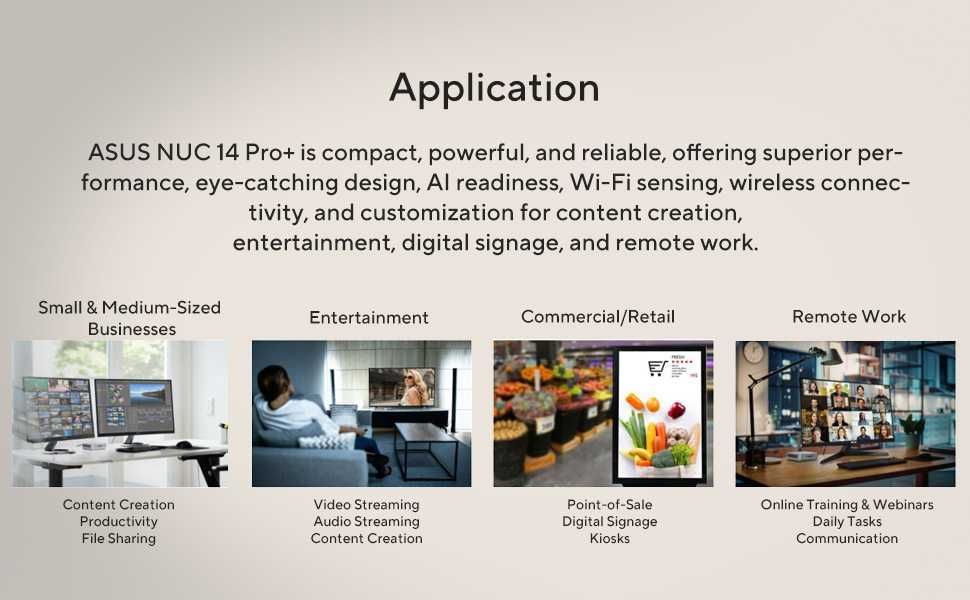 Application

ASUS NUC 14 Pro+ is compact, powerful, and reliable, offering superior performance, eye-catching design, AI readiness, Wi-Fi sensing, wireless connectivity, and customization for content creation, entertainment, digital signage, and remote work.

Small & Medium-Sized Businesses

Content Creation
Productivity
File Sharing

Entertainment

Video Streaming
Audio Streaming
Content Creation

Commercial/Retail

Point-of-Sale
Digital Signage
Kiosks

Remote Work

Online Training & Webinars
Daily Tasks
Communication